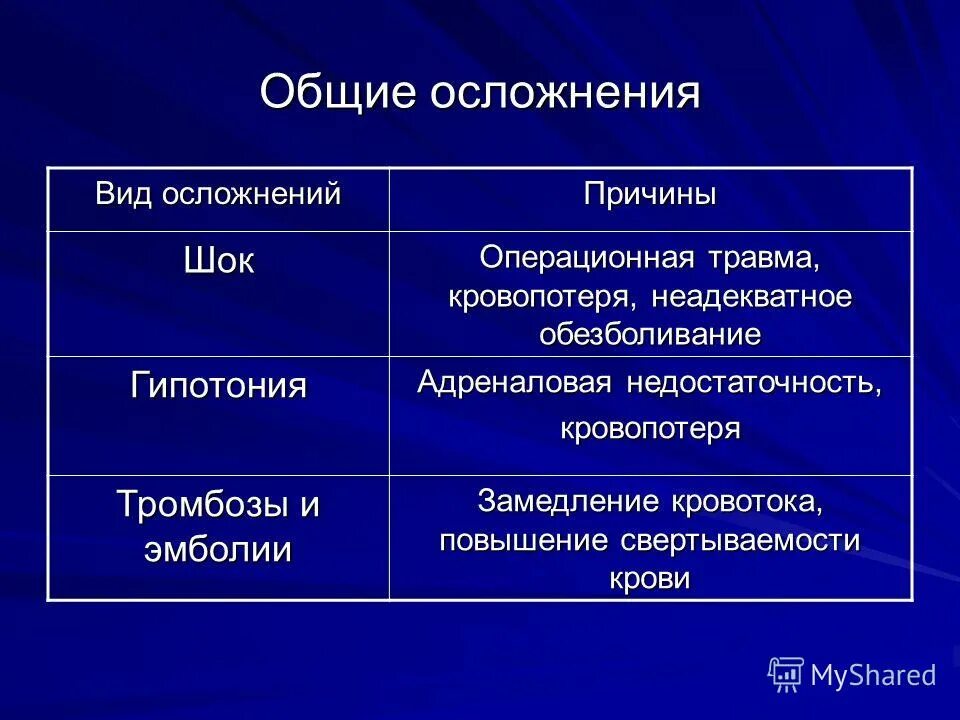 Общие осложнения

| Вид осложнений | Причины |
|---|---|
| Шок | Операционная травма, кровопотеря, неадекватное обезболивание |
| Гипотония | Адреналовая недостаточность, кровопотеря |
| Тромбозы и эмболии | Замедление кровотока, повышение свертываемости крови |

MyShared